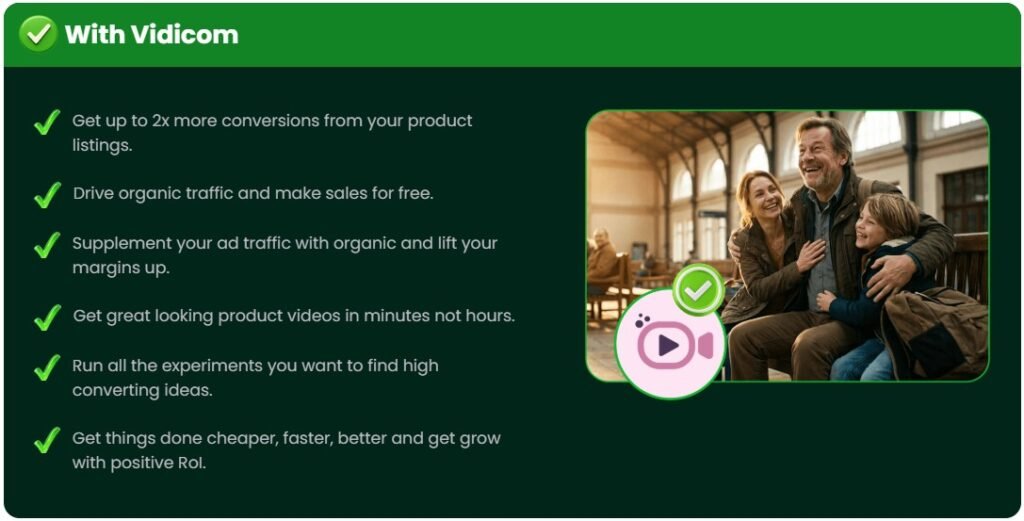 With Vidicom

Get up to 2x more conversions from your product listings.

Drive organic traffic and make sales for free.

Supplement your ad traffic with organic and lift your margins up.

Get great looking product videos in minutes not hours.

Run all the experiments you want to find high converting ideas.

Get things done cheaper, faster, better and get grow with positive RoI.